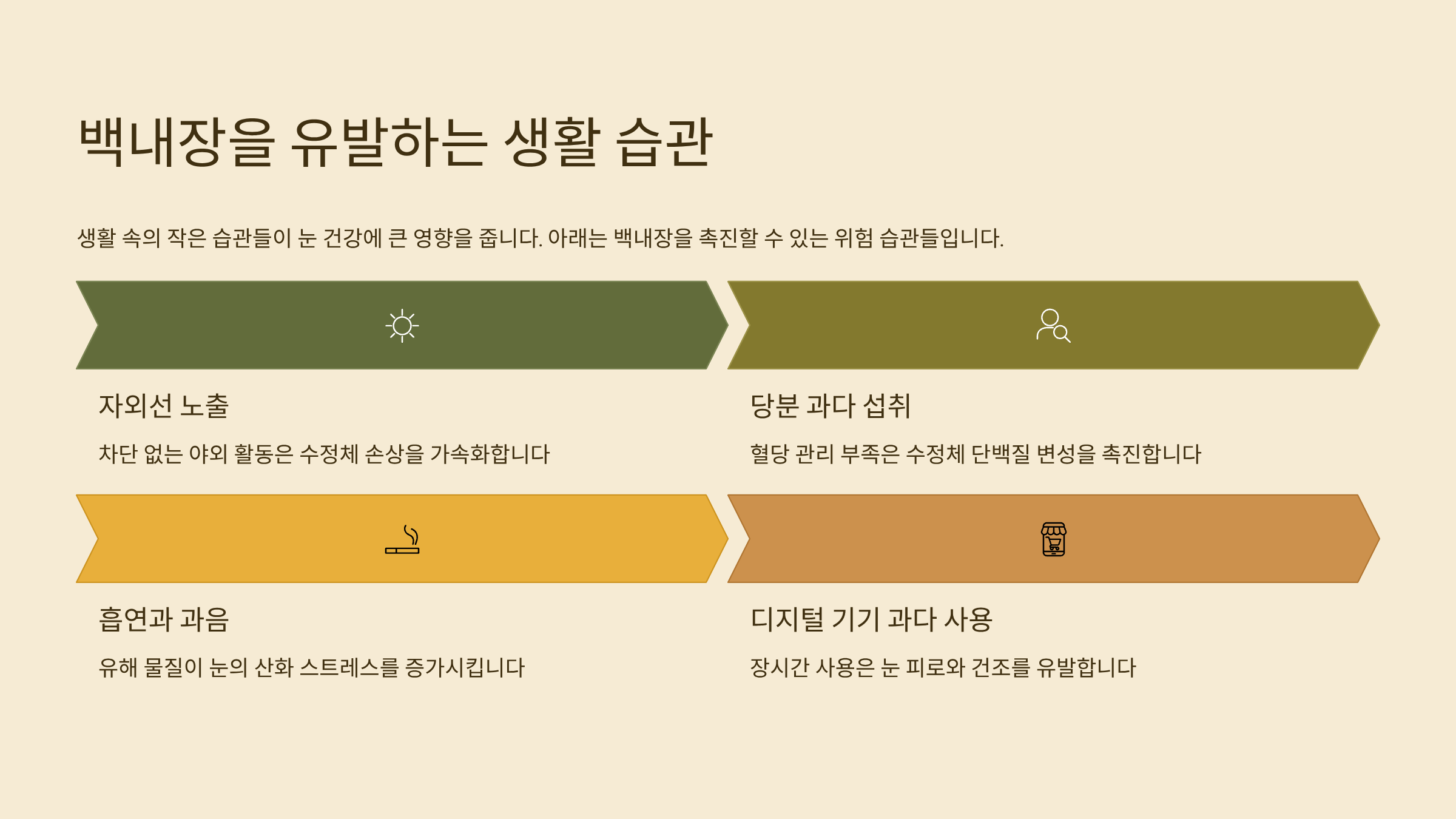 백내장을 유발하는 생활 습관

생활 속의 작은 습관들이 눈 건강에 큰 영향을 줍니다. 아래는 백내장을 촉진할 수 있는 위험 습관들입니다.

자외선 노출

차단 없는 야외 활동은 수정체 손상을 가속화합니다

당분 과다 섭취

혈당 관리 부족은 수정체 단백질 변성을 촉진합니다

흡연과 과음

유해 물질이 눈의 산화 스트레스를 증가시킵니다

디지털 기기 과다 사용

장시간 사용은 눈 피로와 건조를 유발합니다